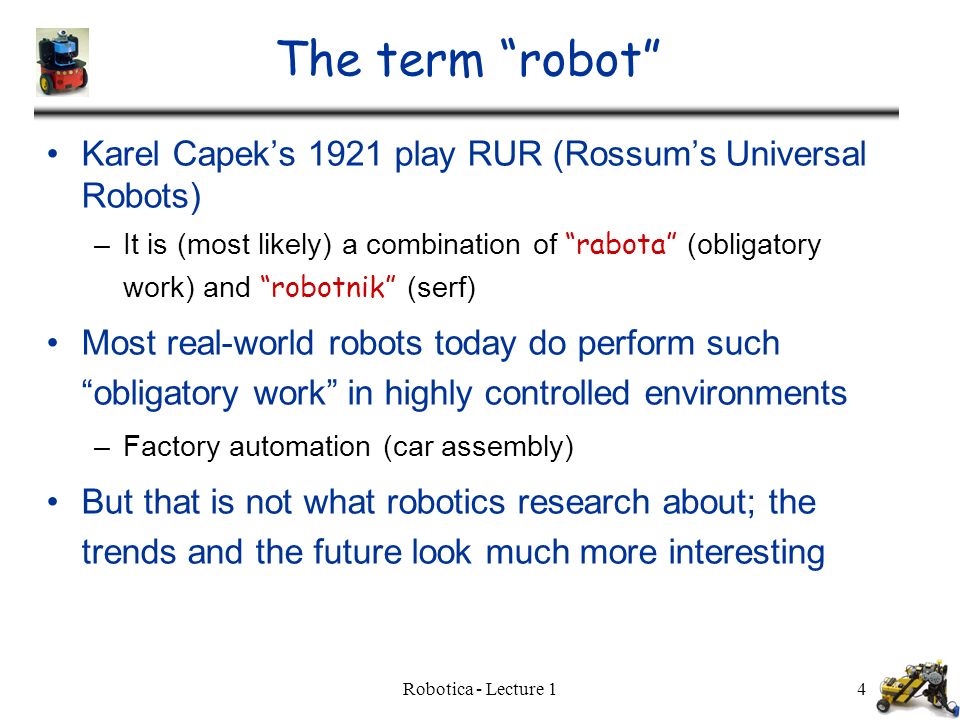 The term “robot”

• Karel Capek’s 1921 play RUR (Rossum’s Universal Robots)

– It is (most likely) a combination of “rabota” (obligatory work) and “robotnik” (serf)

• Most real-world robots today do perform such “obligatory work” in highly controlled environments

– Factory automation (car assembly)

• But that is not what robotics research about; the trends and the future look much more interesting

Robotica - Lecture 1

4